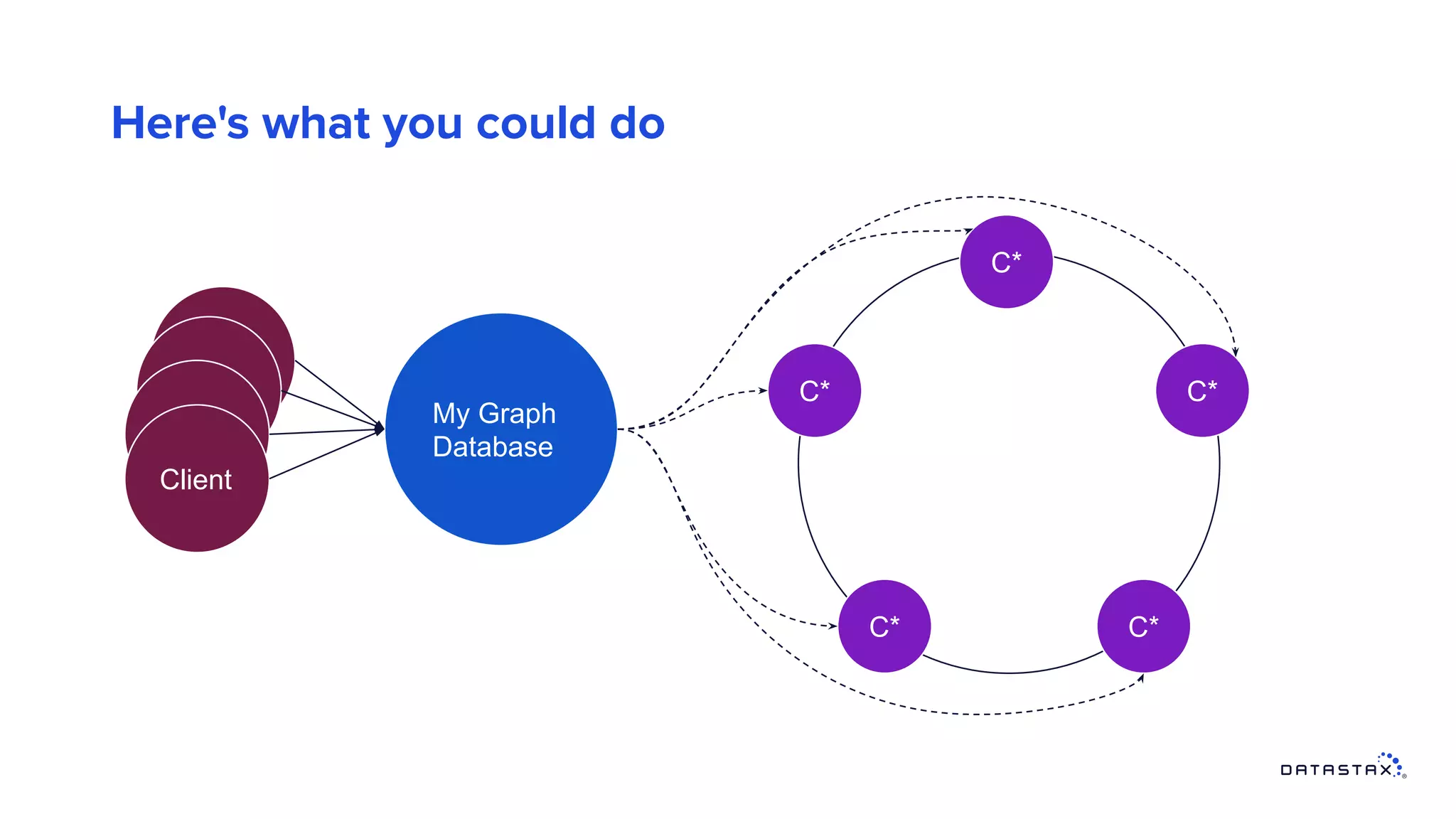 Here's what you could do

Client

My Graph Database

C*

C*

C*

C*

C*

DATASTAX